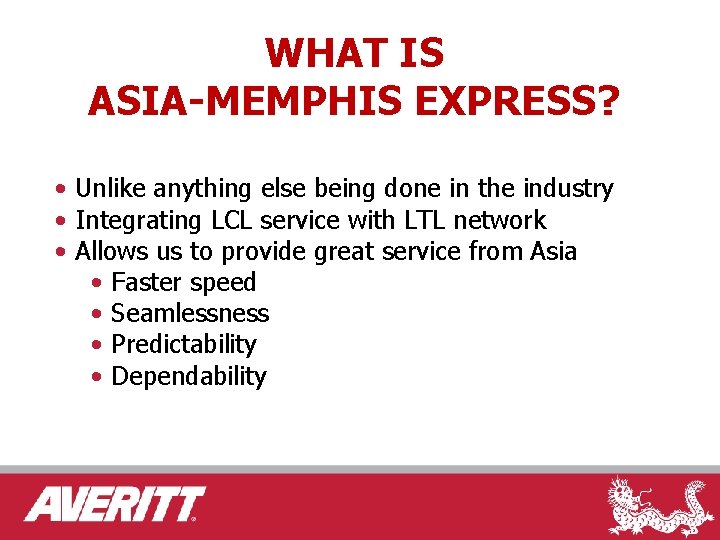 WHAT IS
ASIA-MEMPHIS EXPRESS?

• Unlike anything else being done in the industry
• Integrating LCL service with LTL network
• Allows us to provide great service from Asia
  • Faster speed
  • Seamlessness
  • Predictability
  • Dependability

AVERITT